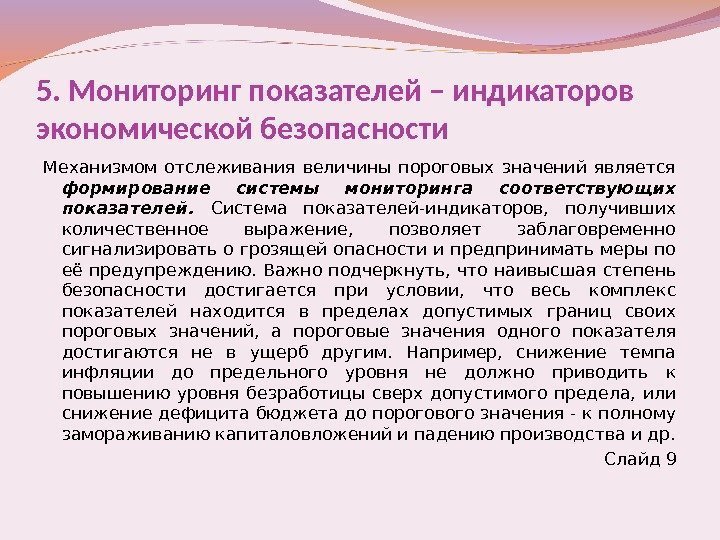 5. Мониторинг показателей – индикаторов экономической безопасности

Механизмом отслеживания величины пороговых значений является формирование системы мониторинга соответствующих показателей. Система показателей-индикаторов, получивших количественное выражение, позволяет заблаговременно сигнализировать о грозящей опасности и предпринимать меры по её предупреждению. Важно подчеркнуть, что наивысшая степень безопасности достигается при условии, что весь комплекс показателей находится в пределах допустимых границ своих пороговых значений, а пороговые значения одного показателя достигаются не в ущерб другим. Например, снижение темпа инфляции до предельного уровня не должно приводить к повышению уровня безработицы сверх допустимого предела, или снижение дефицита бюджета до порогового значения - к полному замораживанию капиталовложений и падению производства и др.

Слайд 9